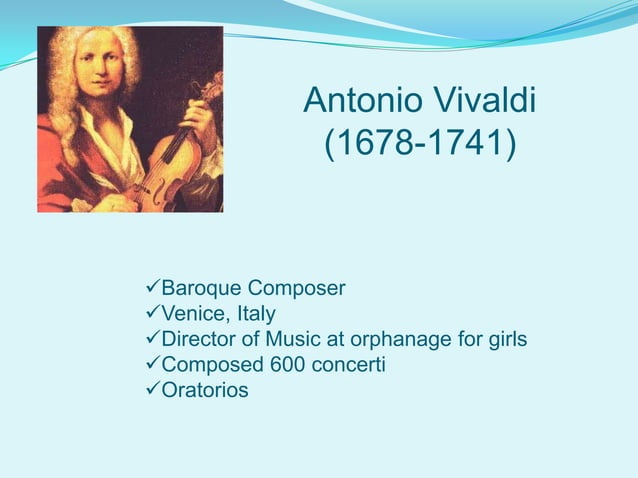 Antonio Vivaldi
(1678-1741)

✓Baroque Composer
✓Venice, Italy
✓Director of Music at orphanage for girls
✓Composed 600 concerti
✓Oratorios